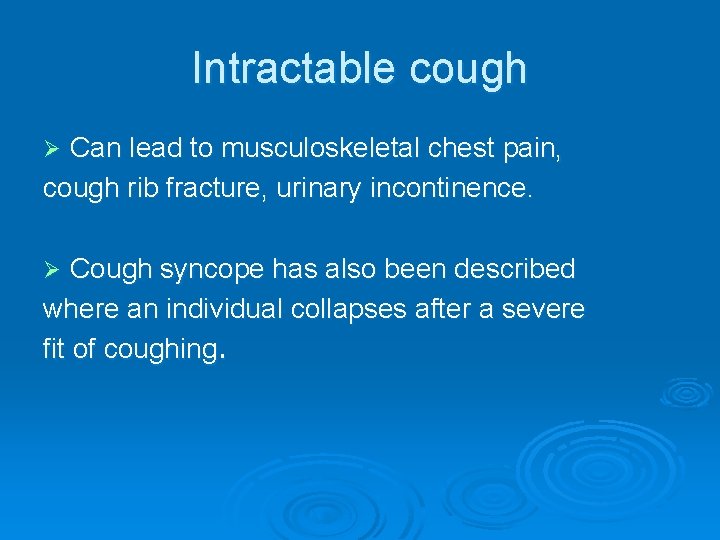 Intractable cough

➢ Can lead to musculoskeletal chest pain, cough rib fracture, urinary incontinence.

➢ Cough syncope has also been described where an individual collapses after a severe fit of coughing.